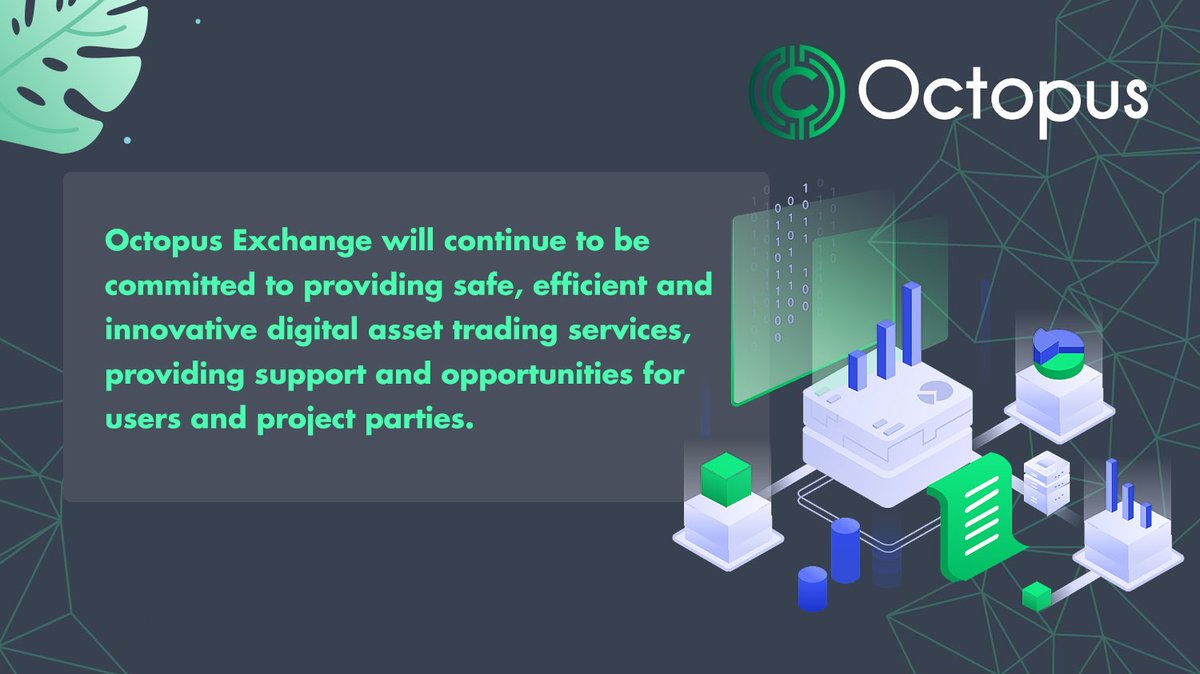 Octopus

Octopus Exchange will continue to be committed to providing safe, efficient and innovative digital asset trading services, providing support and opportunities for users and project parties.